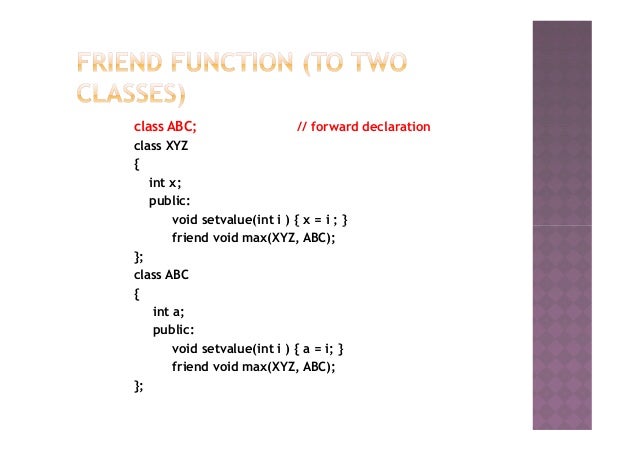 FRIEND FUNCTION (TO TWO CLASSES)

class ABC; // forward declaration
class XYZ
{
int x;
public:
void setvalue(int i ) { x = i ; }
friend void max(XYZ, ABC);
};
class ABC
{
int a;
public:
void setvalue(int i ) { a = i; }
friend void max(XYZ, ABC);
};